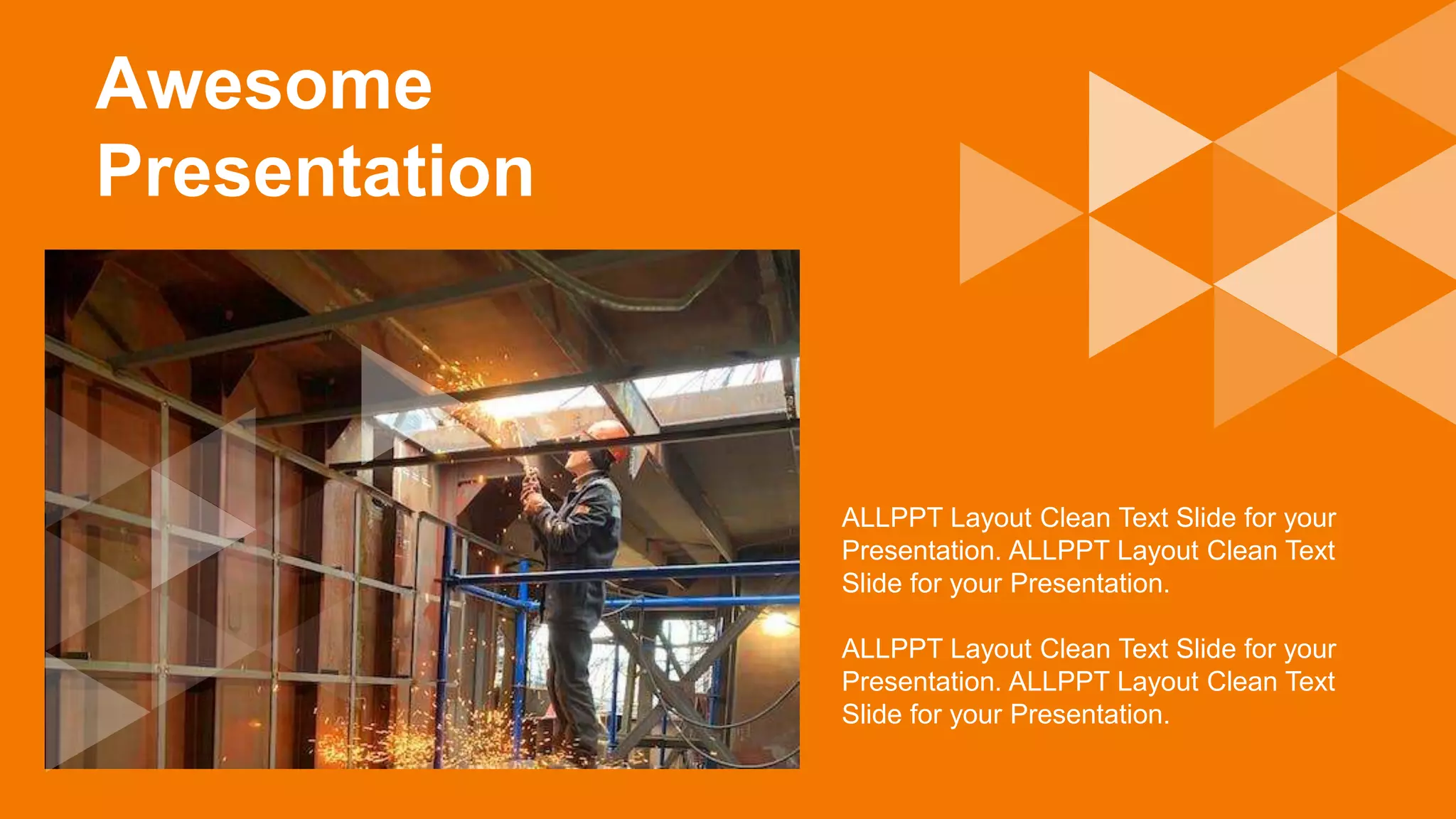 Awesome Presentation

ALLPPT Layout Clean Text Slide for your Presentation. ALLPPT Layout Clean Text Slide for your Presentation.

ALLPPT Layout Clean Text Slide for your Presentation. ALLPPT Layout Clean Text Slide for your Presentation.